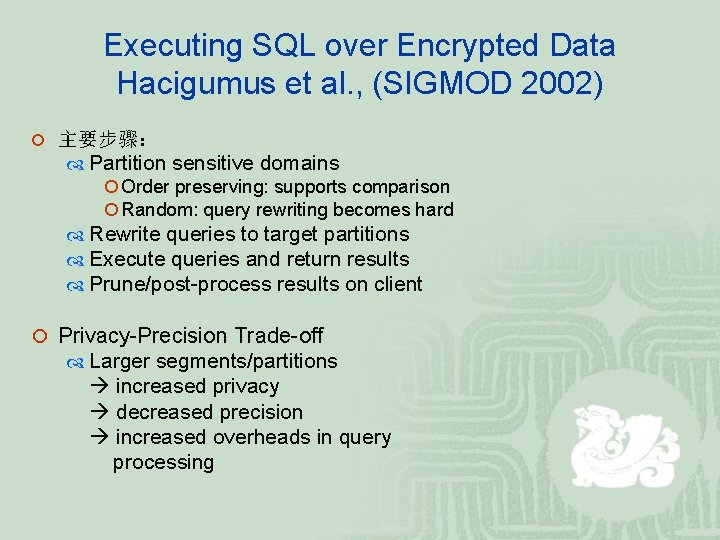 Executing SQL over Encrypted Data
Hacigumus et al., (SIGMOD 2002)

主要步骤:
Partition sensitive domains
Order preserving: supports comparison
Random: query rewriting becomes hard
Rewrite queries to target partitions
Execute queries and return results
Prune/post-process results on client

Privacy-Precision Trade-off
Larger segments/partitions
→ increased privacy
→ decreased precision
→ increased overheads in query processing